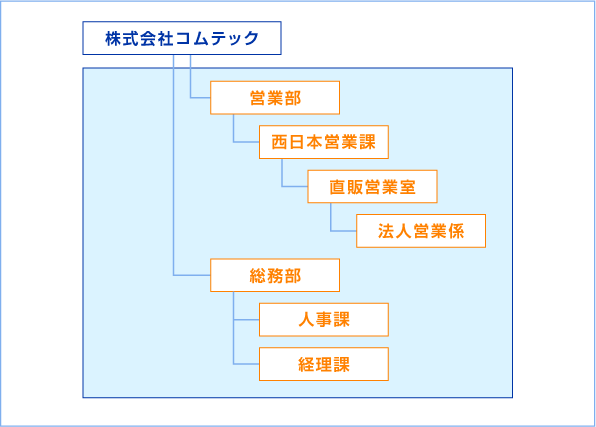 株式会社コムテック

営業部

西日本営業課

直販営業室

法人営業係

総務部

人事課

経理課